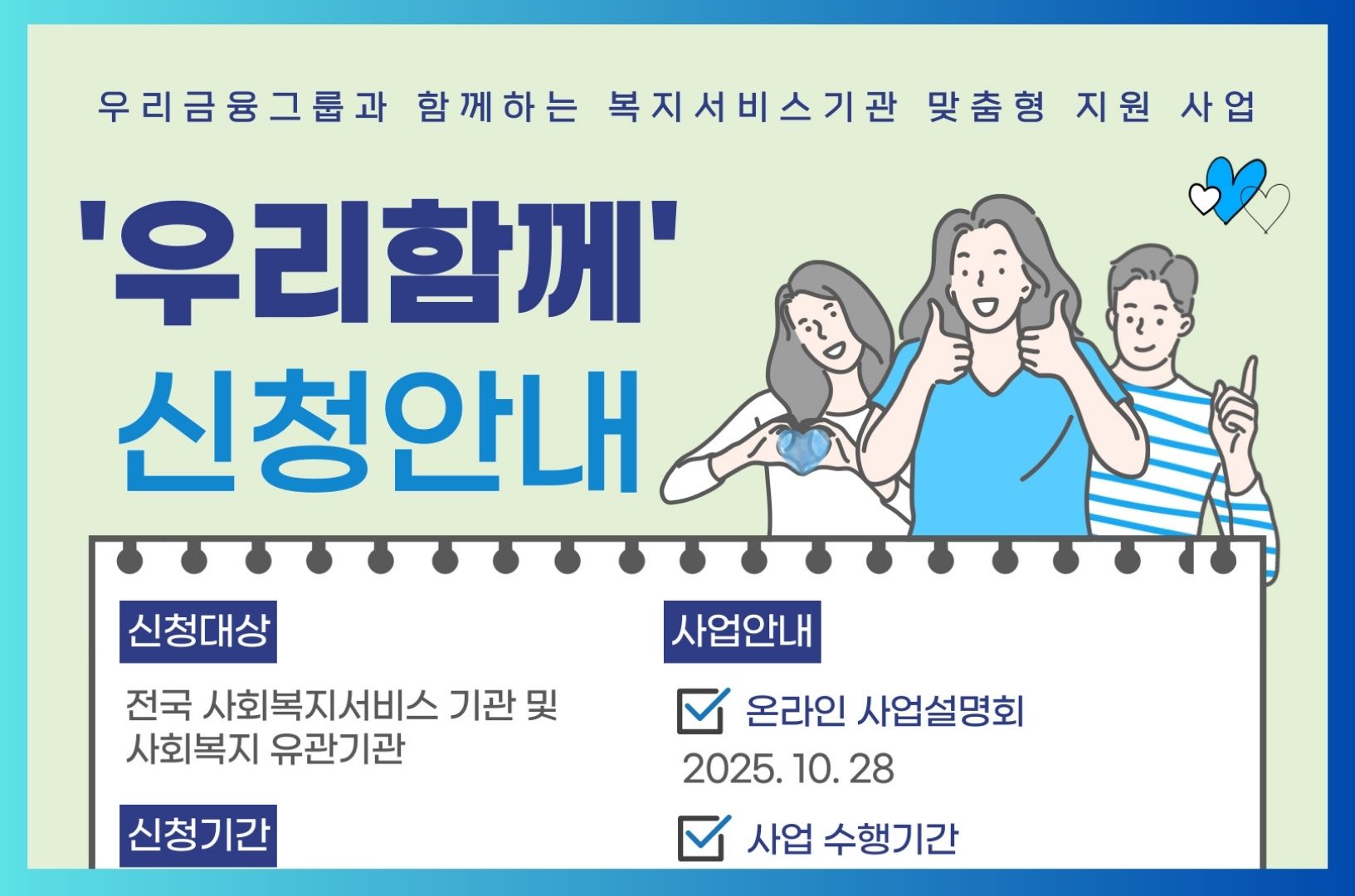 우리금융그룹과 함께하는 복지서비스기관 맞춤형 지원 사업

'우리함께'
신청안내

신청대상

전국 사회복지서비스 기관 및 사회복지 유관기관

신청기간

사업안내

☑ 온라인 사업설명회

2025. 10. 28

☑ 사업 수행기간